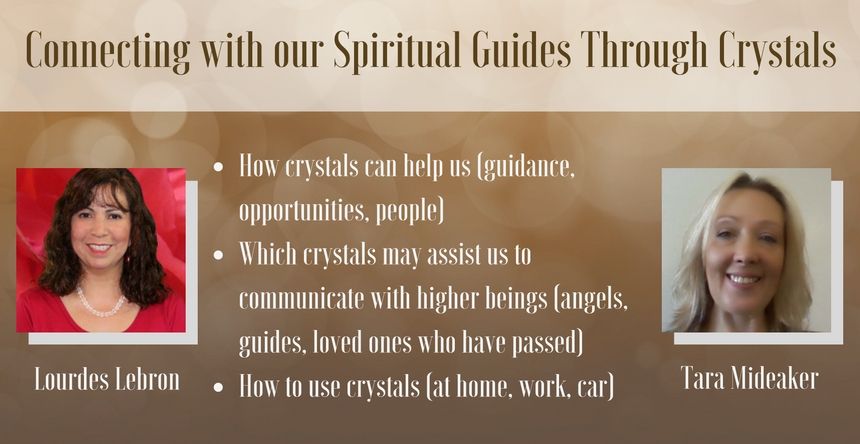 Connecting with our Spiritual Guides Through Crystals

Lourdes Lebron

- How crystals can help us (guidance, opportunities, people)
- Which crystals may assist us to communicate with higher beings (angels, guides, loved ones who have passed)
- How to use crystals (at home, work, car)

Tara Mideaker